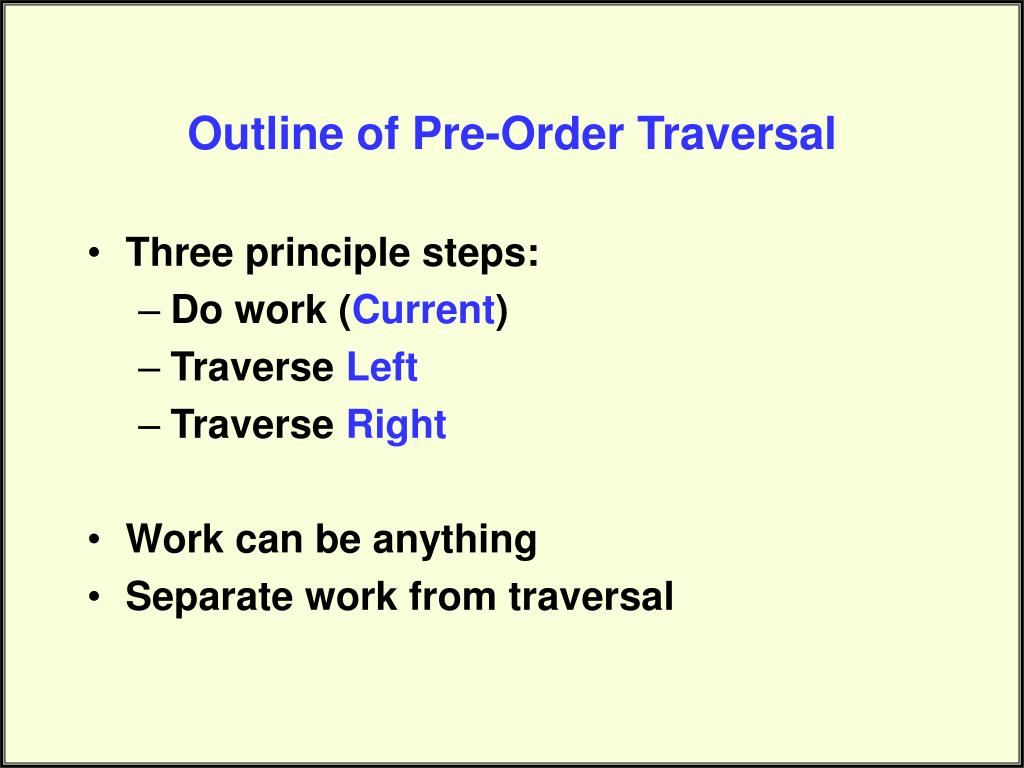 Outline of Pre-Order Traversal

• Three principle steps:
– Do work (Current)
– Traverse Left
– Traverse Right

• Work can be anything
• Separate work from traversal